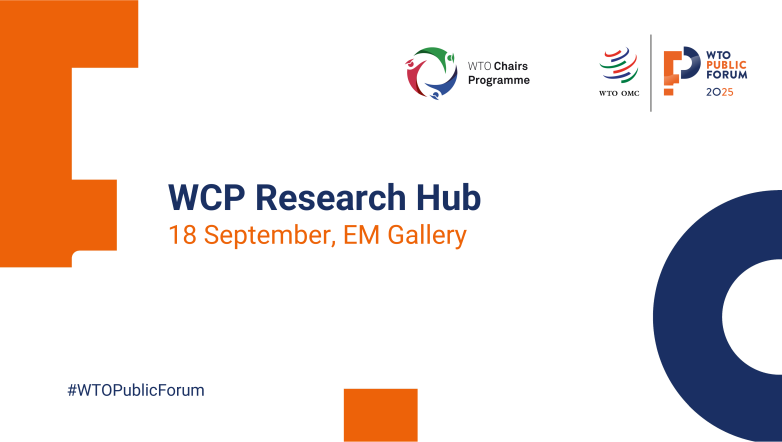 WTO Chairs Programme

WTO OMC

WTO PUBLIC FORUM 2025

WCP Research Hub
18 September, EM Gallery

#WTOPublicForum